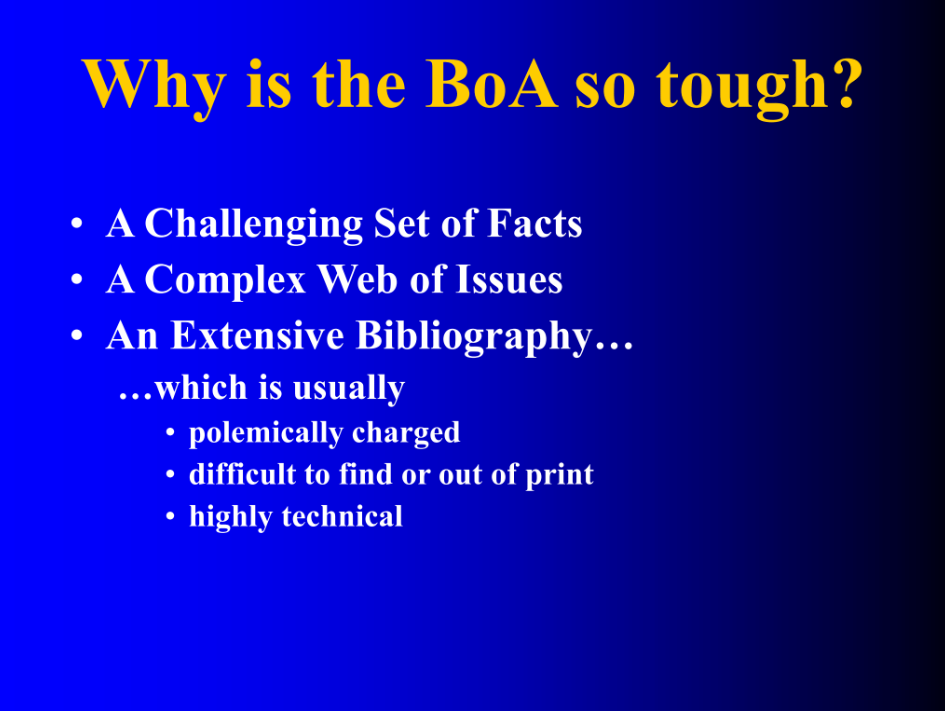 Why is the BoA so tough?

• A Challenging Set of Facts
• A Complex Web of Issues
• An Extensive Bibliography…

…which is usually

• polemically charged
• difficult to find or out of print
• highly technical